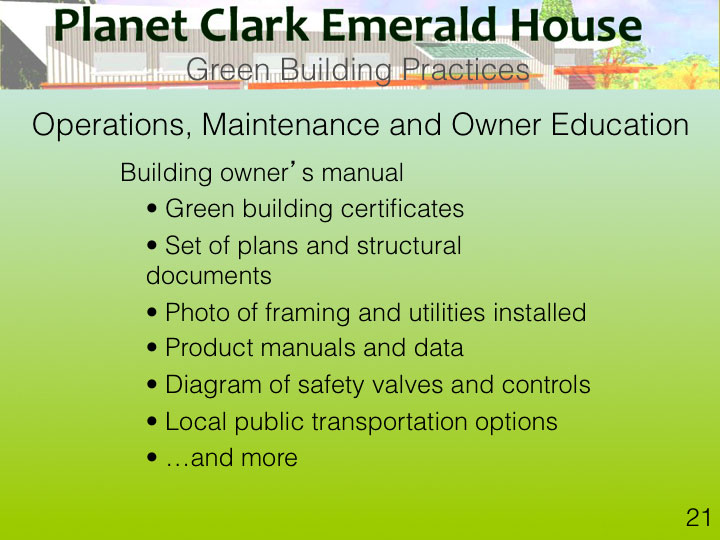 Planet Clark Emerald House
Green Building Practices

Operations, Maintenance and Owner Education

Building owner's manual
• Green building certificates
• Set of plans and structural documents
• Photo of framing and utilities installed
• Product manuals and data
• Diagram of safety valves and controls
• Local public transportation options
• …and more

21